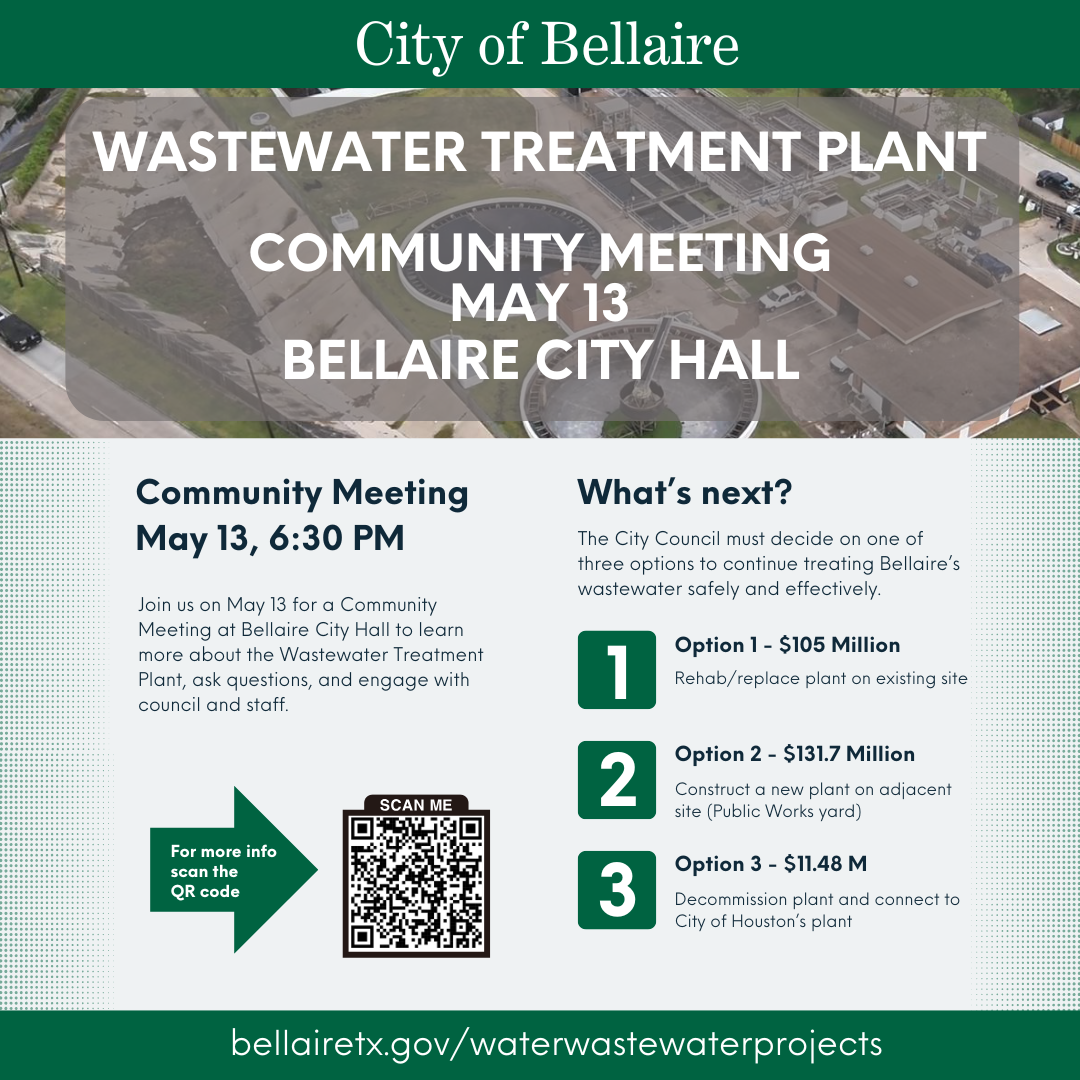 City of Bellaire

WASTEWATER TREATMENT PLANT

COMMUNITY MEETING
MAY 13
BELLAIRE CITY HALL

Community Meeting
May 13, 6:30 PM

Join us on May 13 for a Community Meeting at Bellaire City Hall to learn more about the Wastewater Treatment Plant, ask questions, and engage with council and staff.

For more info scan the QR code

SCAN ME

What's next?

The City Council must decide on one of three options to continue treating Bellaire's wastewater safely and effectively.

1
Option 1 - $105 Million
Rehab/replace plant on existing site

2
Option 2 - $131.7 Million
Construct a new plant on adjacent site (Public Works yard)

3
Option 3 - $11.48 M
Decommission plant and connect to City of Houston's plant

bellairetx.gov/waterwastewaterprojects